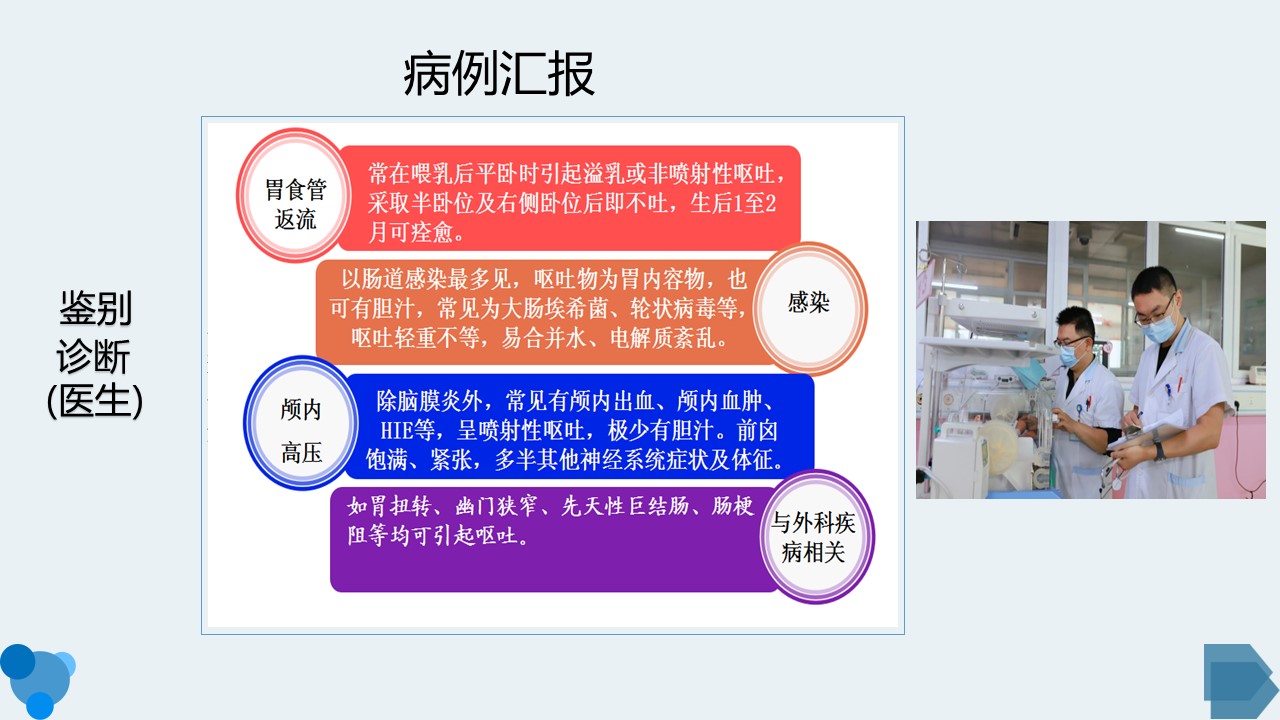 病例汇报

鉴别诊断(医生)

胃食管返流

常在喂乳后平卧时引起溢乳或非喷射性呕吐，采取半卧位及右侧卧位后即不吐，生后1至2月可痊愈。

以肠道感染最多见，呕吐物为胃内容物，也可有胆汁，常见为大肠埃希菌、轮状病毒等，呕吐轻重不等，易合并水、电解质紊乱。

感染

颅内高压

除脑膜炎外，常见有颅内出血、颅内血肿、HIE等，呈喷射性呕吐，极少有胆汁。前囟饱满、紧张，多半其他神经系统症状及体征。

如胃扭转、幽门狭窄、先天性巨结肠、肠梗阻等均可引起呕吐。

与外科疾病相关